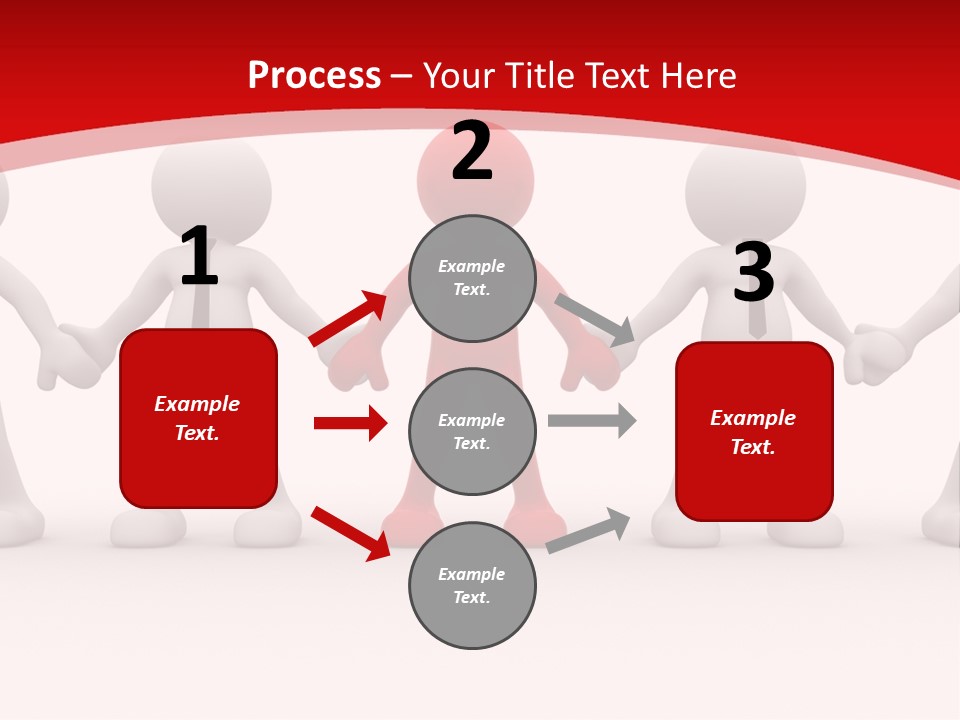 Process – Your Title Text Here

1

Example Text.

2

Example Text.

Example Text.

Example Text.

3

Example Text.